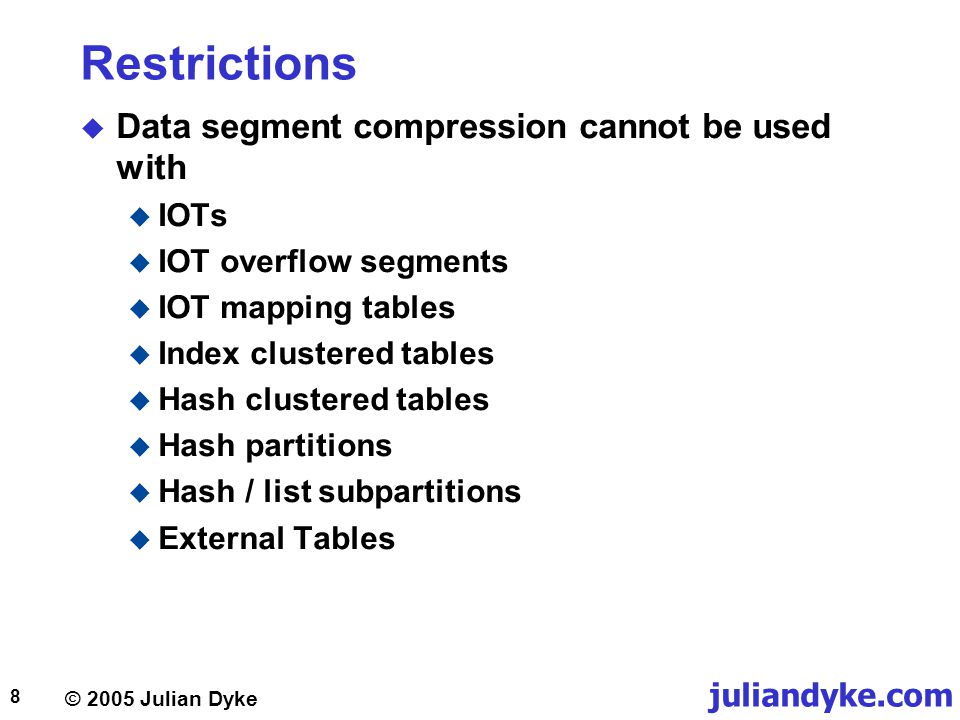 Restrictions

Data segment compression cannot be used with

IOTs

IOT overflow segments

IOT mapping tables

Index clustered tables

Hash clustered tables

Hash partitions

Hash / list subpartitions

External Tables

8

© 2005 Julian Dyke

juliandyke.com